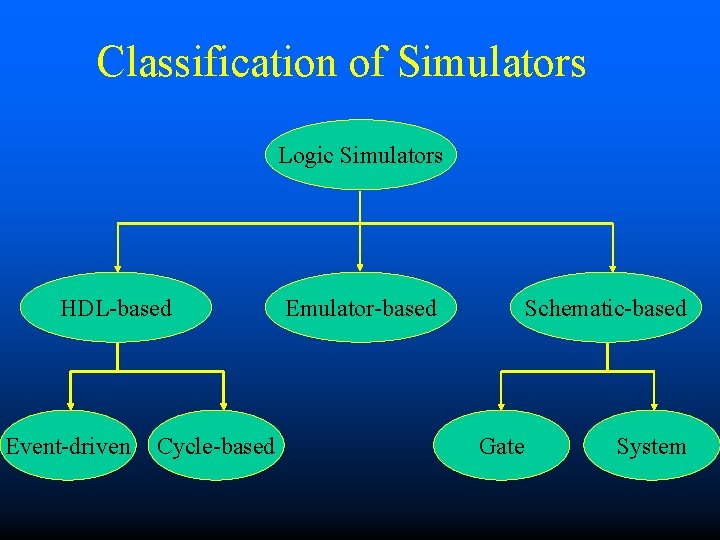 Classification of Simulators

Logic Simulators

HDL-based

Emulator-based

Schematic-based

Event-driven

Cycle-based

Gate

System